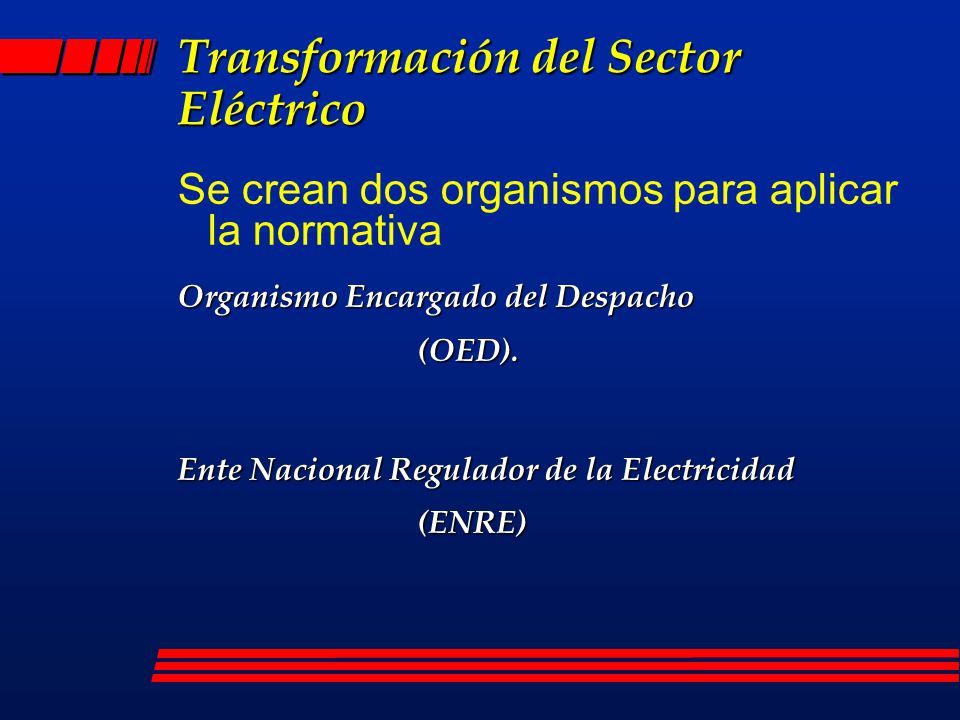 Transformación del Sector Eléctrico

Se crean dos organismos para aplicar la normativa

Organismo Encargado del Despacho

(OED).

Ente Nacional Regulador de la Electricidad

(ENRE)